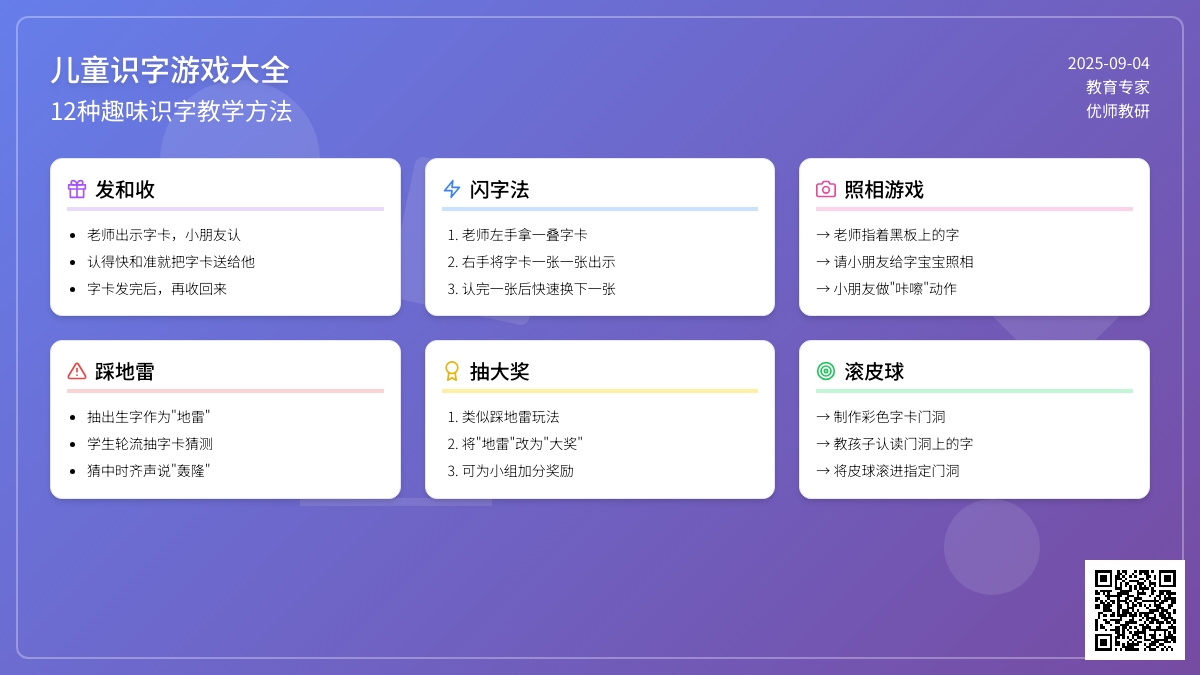 儿童识字游戏大全
12种趣味识字教学方法

2025-09-04
教育专家
优师教研

发和收

- 老师出示字卡，小朋友认
- 认得快和准就把字卡送给他
- 字卡发完后，再收回来

闪字法

1. 老师左手拿一叠字卡
2. 右手将字卡一张一张出示
3. 认完一张后快速换下一张

照相游戏

→ 老师指着黑板上的字
→ 请小朋友给字宝宝照相
→ 小朋友做"咔嚓"动作

踩地雷

- 抽出生字作为"地雷"
- 学生轮流抽字卡猜测
- 猜中时齐声说"轰隆"

抽大奖

1. 类似踩地雷玩法
2. 将"地雷"改为"大奖"
3. 可为小组加分奖励

滚皮球

→ 制作彩色字卡门洞
→ 教孩子认读门洞上的字
→ 将皮球滚进指定门洞